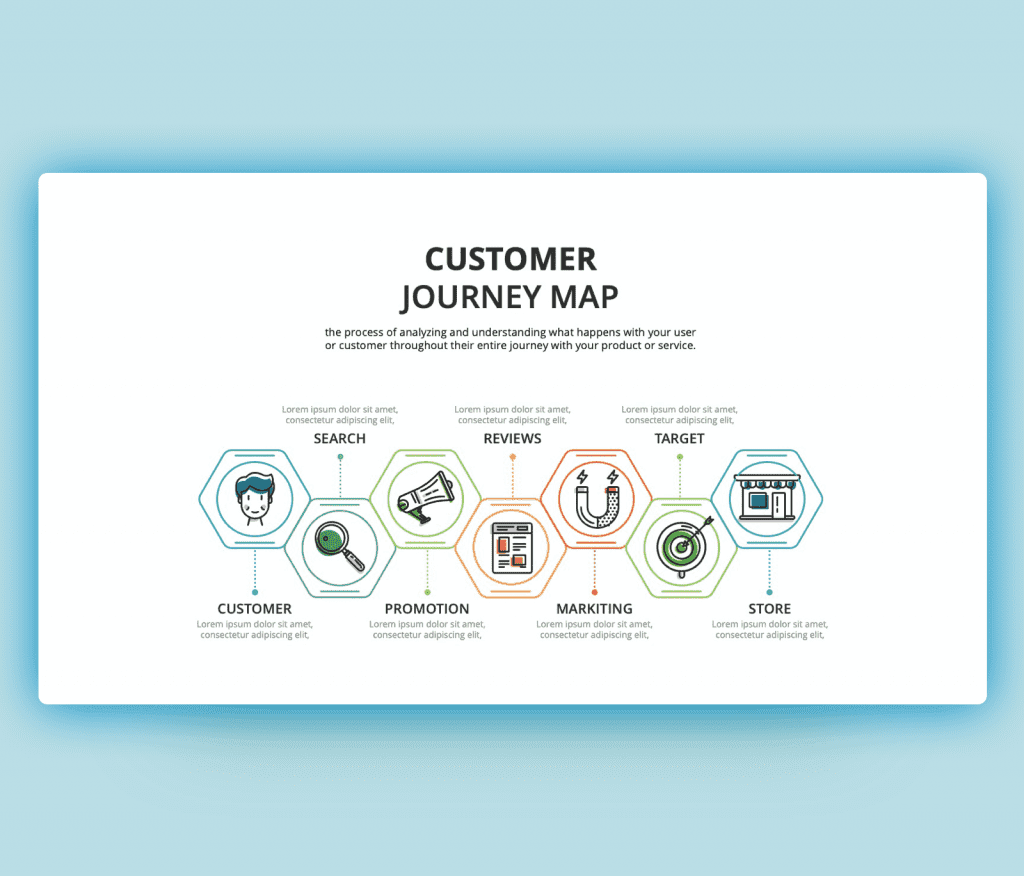 CUSTOMER
JOURNEY MAP

the process of analyzing and understanding what happens with your user or customer throughout their entire journey with your product or service.

Lorem ipsum dolor sit amet, consectetur adipiscing elit,
SEARCH

Lorem ipsum dolor sit amet, consectetur adipiscing elit,
REVIEWS

Lorem ipsum dolor sit amet, consectetur adipiscing elit,
TARGET

CUSTOMER
Lorem ipsum dolor sit amet, consectetur adipiscing elit,

PROMOTION
Lorem ipsum dolor sit amet, consectetur adipiscing elit,

MARKITING
Lorem ipsum dolor sit amet, consectetur adipiscing elit,

STORE
Lorem ipsum dolor sit amet, consectetur adipiscing elit,